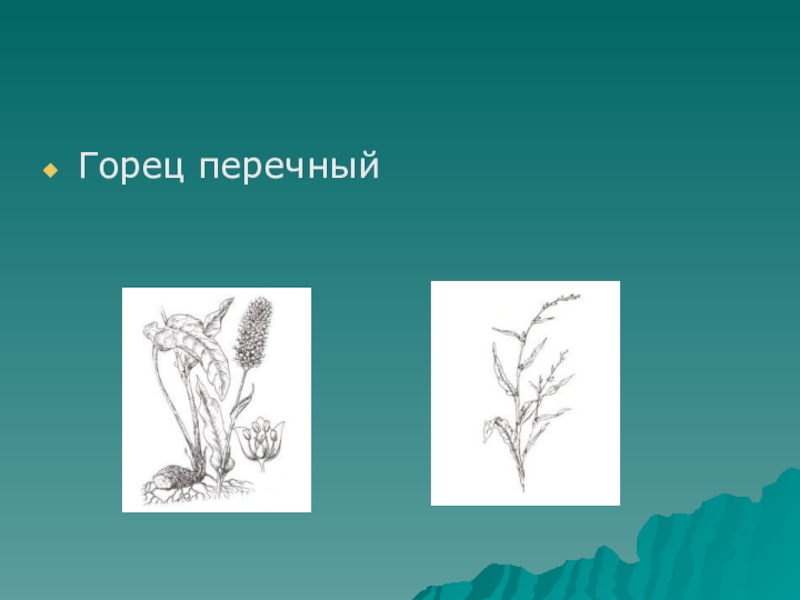 Горец перечный